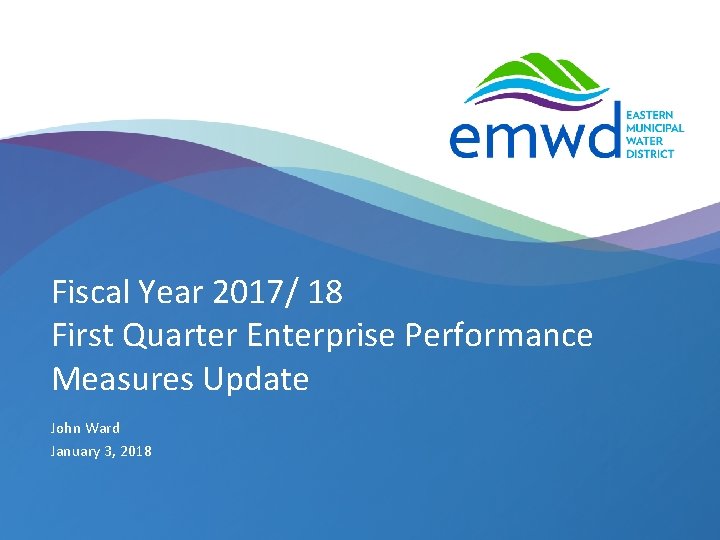 emwd EASTERN MUNICIPAL WATER DISTRICT

Fiscal Year 2017/ 18
First Quarter Enterprise Performance Measures Update

John Ward
January 3, 2018